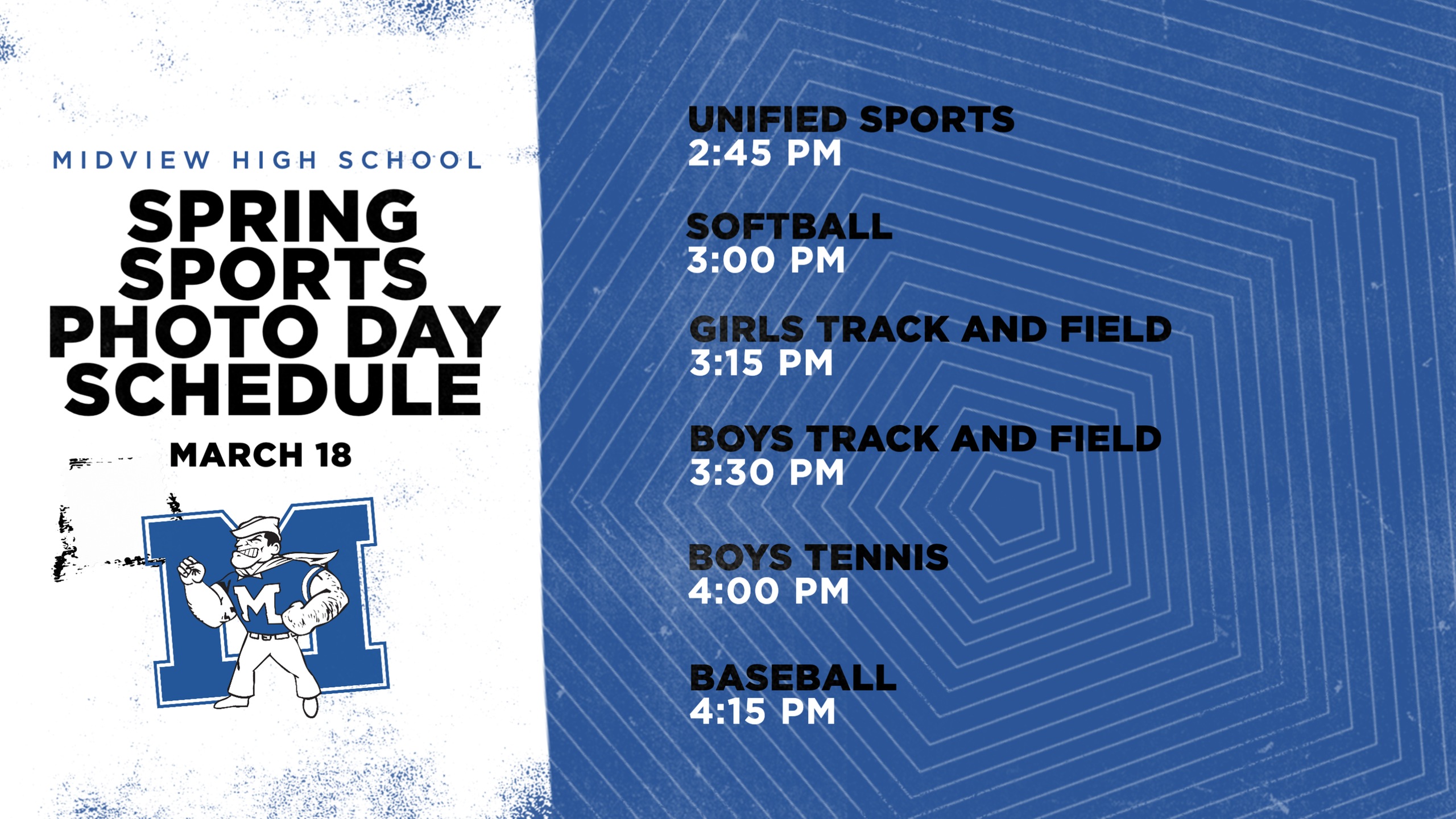 MIDVIEW HIGH SCHOOL

SPRING SPORTS PHOTO DAY SCHEDULE

MARCH 18

M

M

UNIFIED SPORTS
2:45 PM

SOFTBALL
3:00 PM

GIRLS TRACK AND FIELD
3:15 PM

BOYS TRACK AND FIELD
3:30 PM

BOYS TENNIS
4:00 PM

BASEBALL
4:15 PM